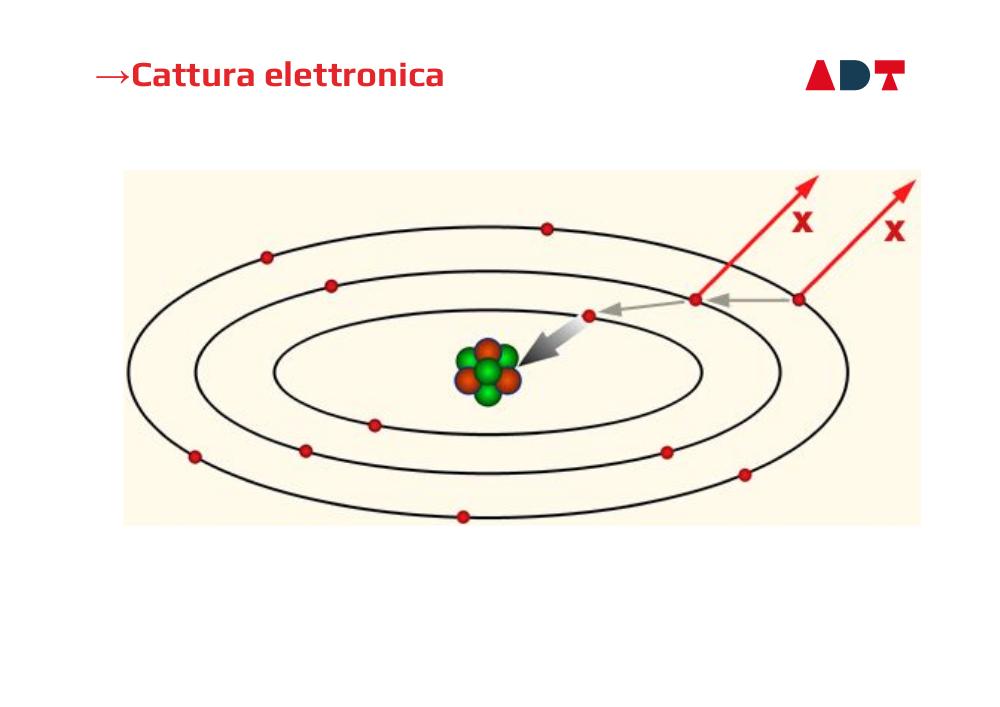 →Cattura elettronica

ADT

X

X